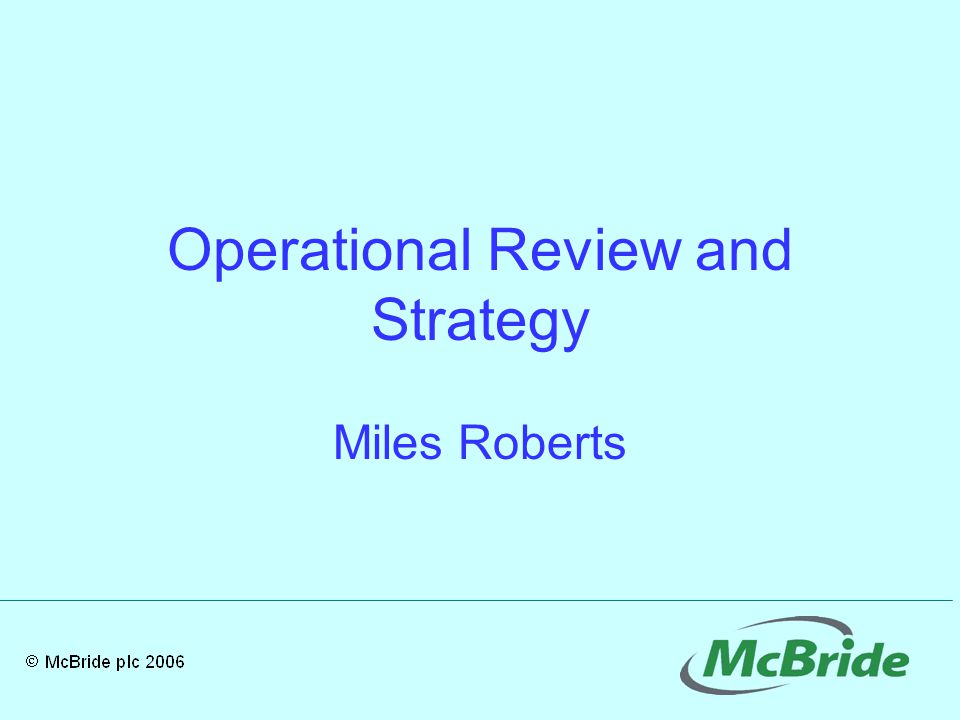 Operational Review and Strategy

Miles Roberts

© McBride plc 2006

McBride